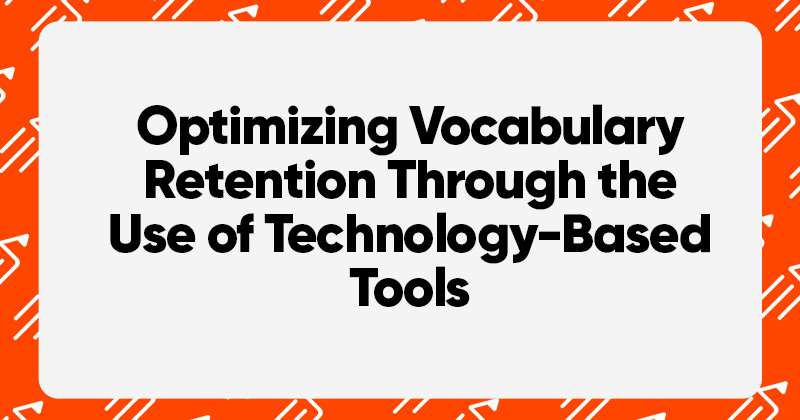 Optimizing Vocabulary Retention Through the Use of Technology-Based Tools